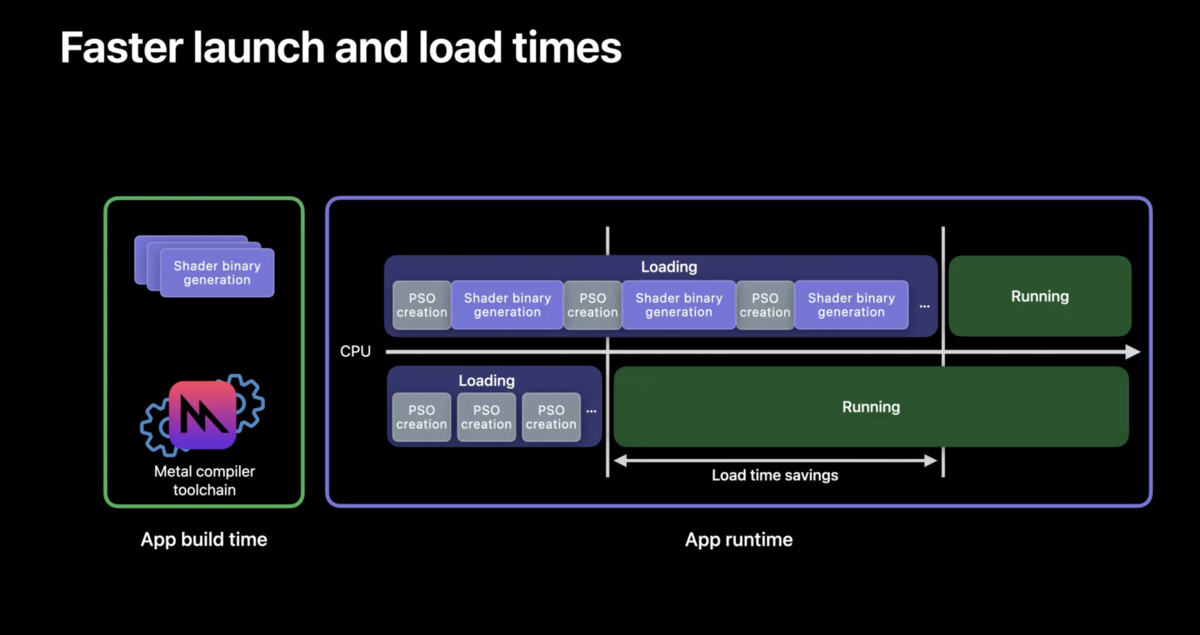 Faster launch and load times

Shader binary generation

Metal compiler toolchain

App build time

Loading

PSO creation

Shader binary generation

PSO creation

Shader binary generation

PSO creation

Shader binary generation

...

Running

CPU

Loading

PSO creation

PSO creation

PSO creation

...

Running

Load time savings

App runtime